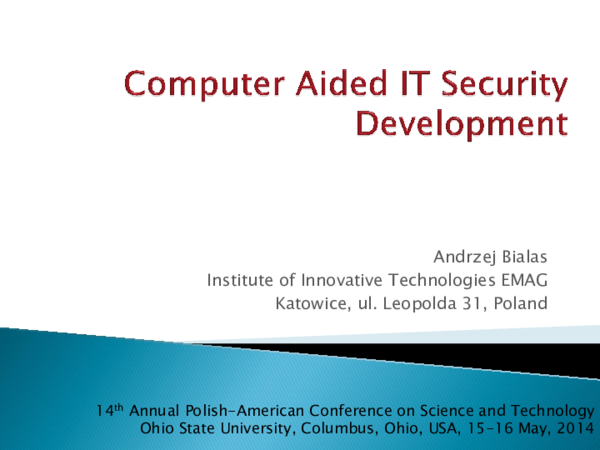 Computer Aided IT Security Development

Andrzej Bialas
Institute of Innovative Technologies EMAG
Katowice, ul. Leopolda 31, Poland

14th Annual Polish-American Conference on Science and Technology
Ohio State University, Columbus, Ohio, USA, 15-16 May, 2014